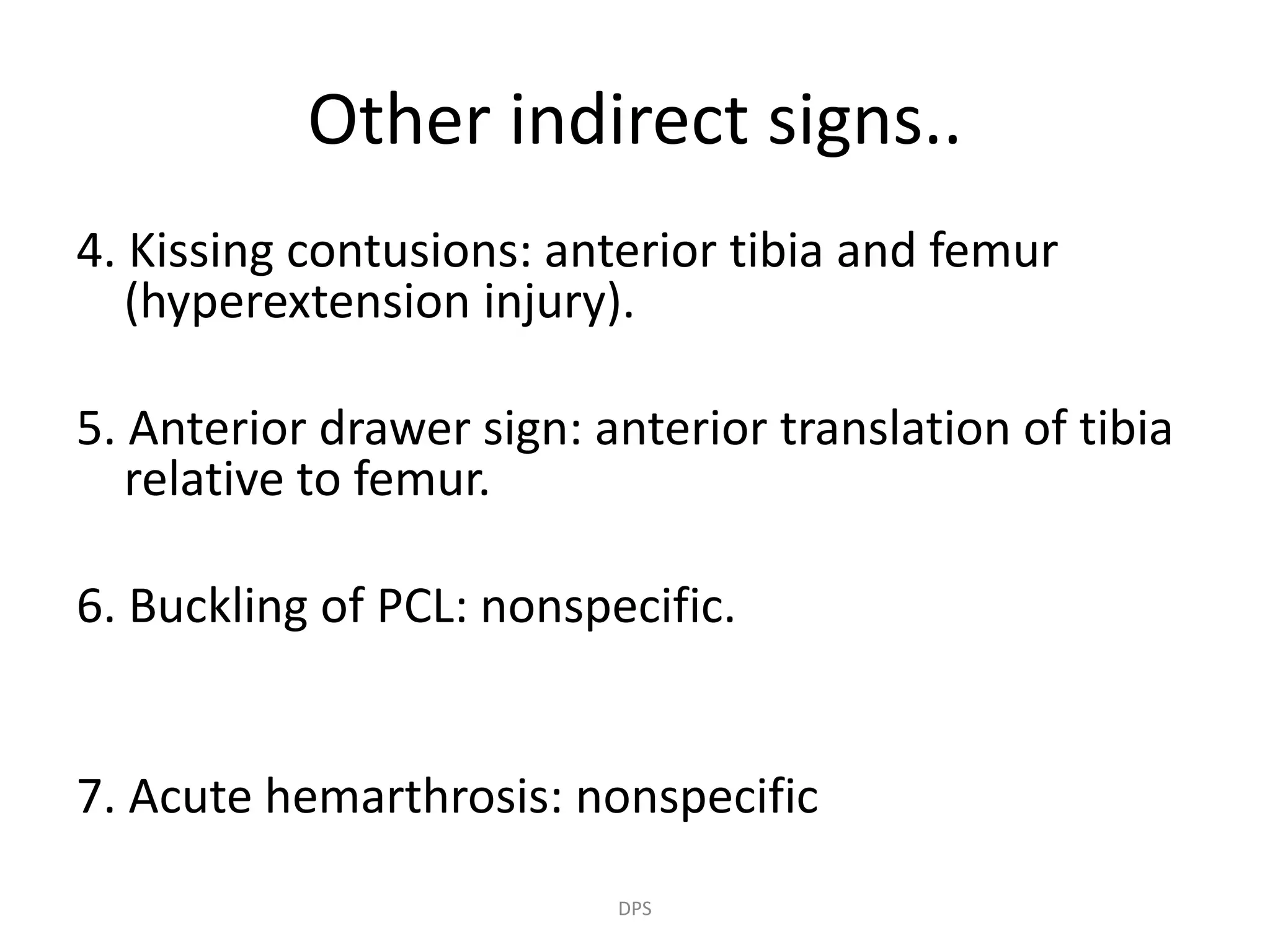 Other indirect signs..

4. Kissing contusions: anterior tibia and femur (hyperextension injury).

5. Anterior drawer sign: anterior translation of tibia relative to femur.

6. Buckling of PCL: nonspecific.

7. Acute hemarthrosis: nonspecific

DPS